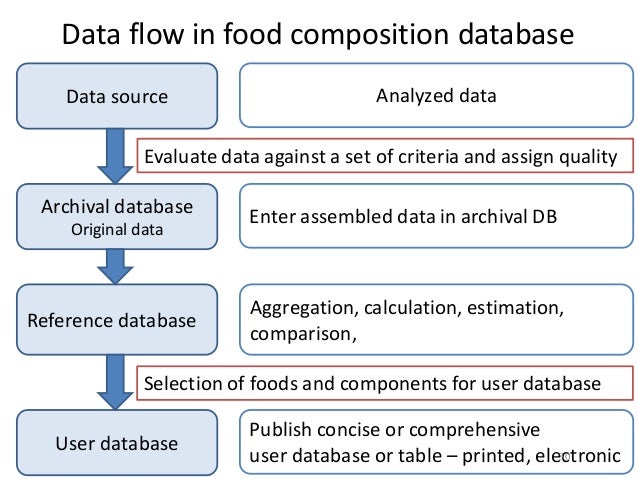 Data flow in food composition database

Data source

Analyzed data

Evaluate data against a set of criteria and assign quality

Archival database
Original data

Enter assembled data in archival DB

Reference database

Aggregation, calculation, estimation, comparison,

Selection of foods and components for user database

User database

Publish concise or comprehensive user database or table – printed, electronic